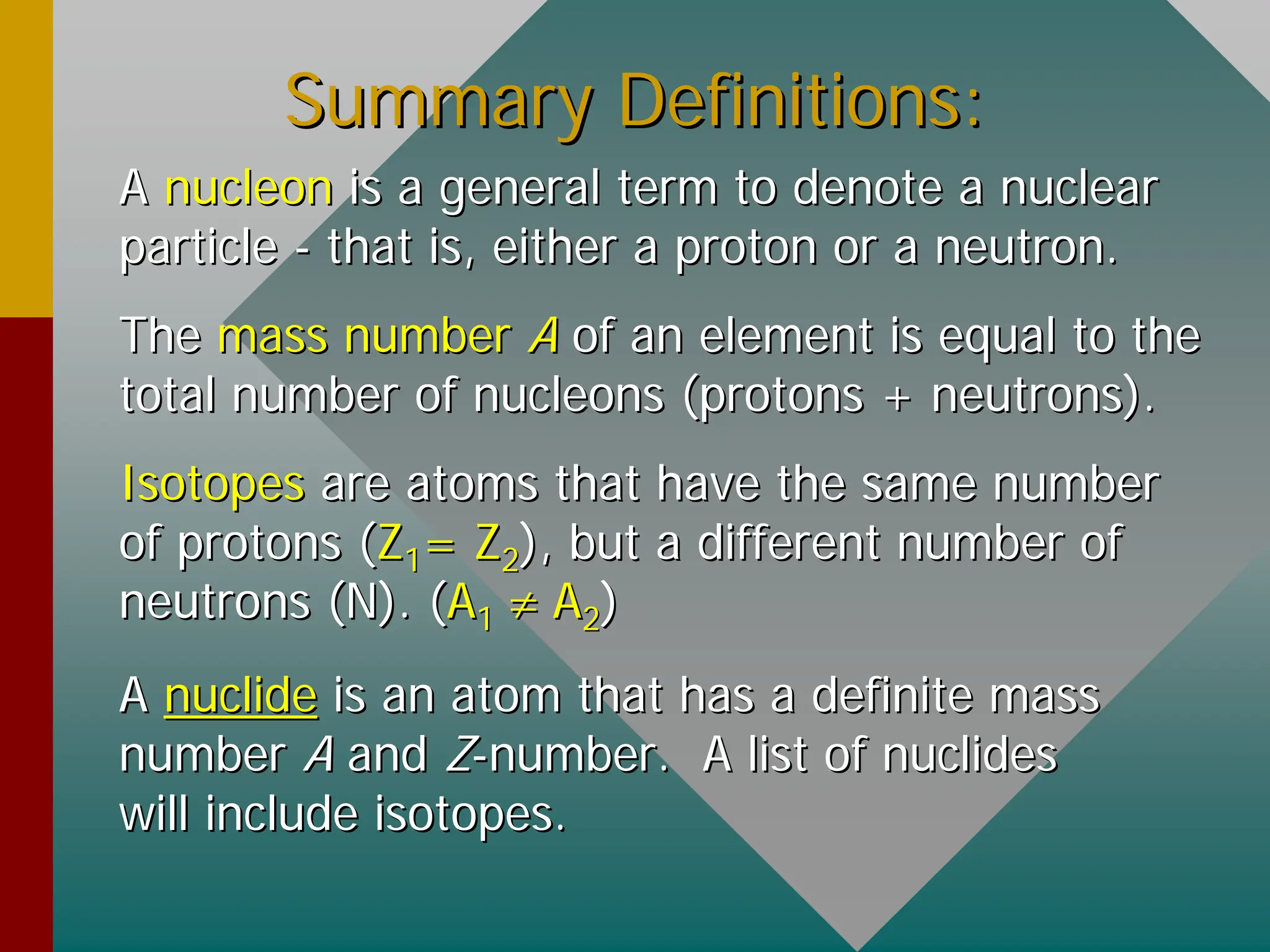 Summary Definitions:

A nucleon is a general term to denote a nuclear particle - that is, either a proton or a neutron.

The mass number $A$ of an element is equal to the total number of nucleons (protons + neutrons).

Isotopes are atoms that have the same number of protons ($Z_1 = Z_2$), but a different number of neutrons (N). ($A_1 \neq A_2$)

A nuclide is an atom that has a definite mass number $A$ and $Z$-number. A list of nuclides will include isotopes.